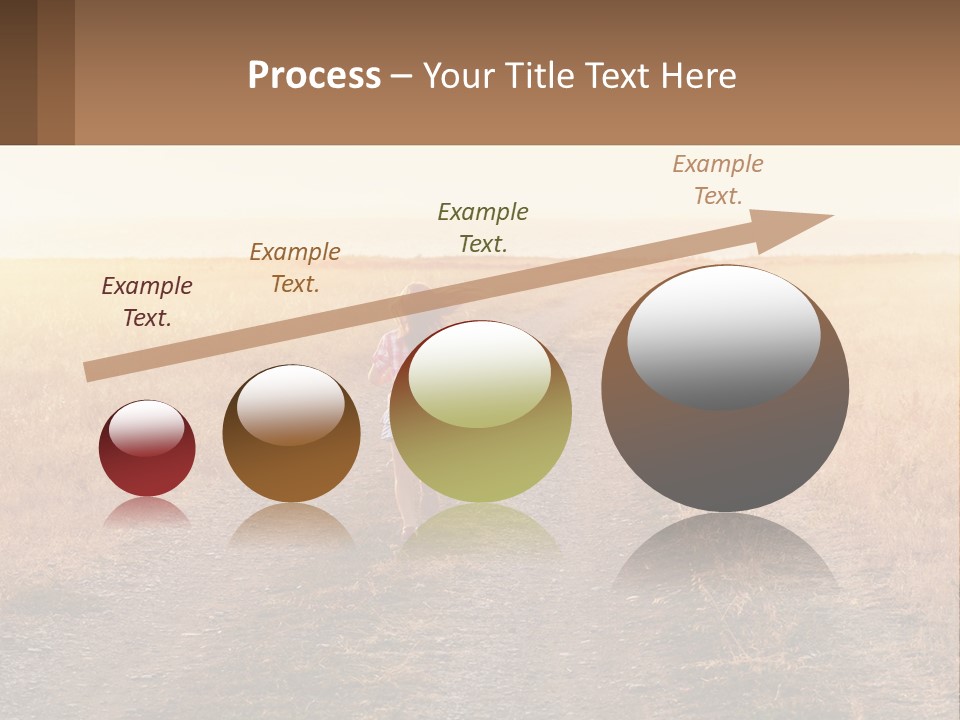 Process – Your Title Text Here

Example Text.

Example Text.

Example Text.

Example Text.